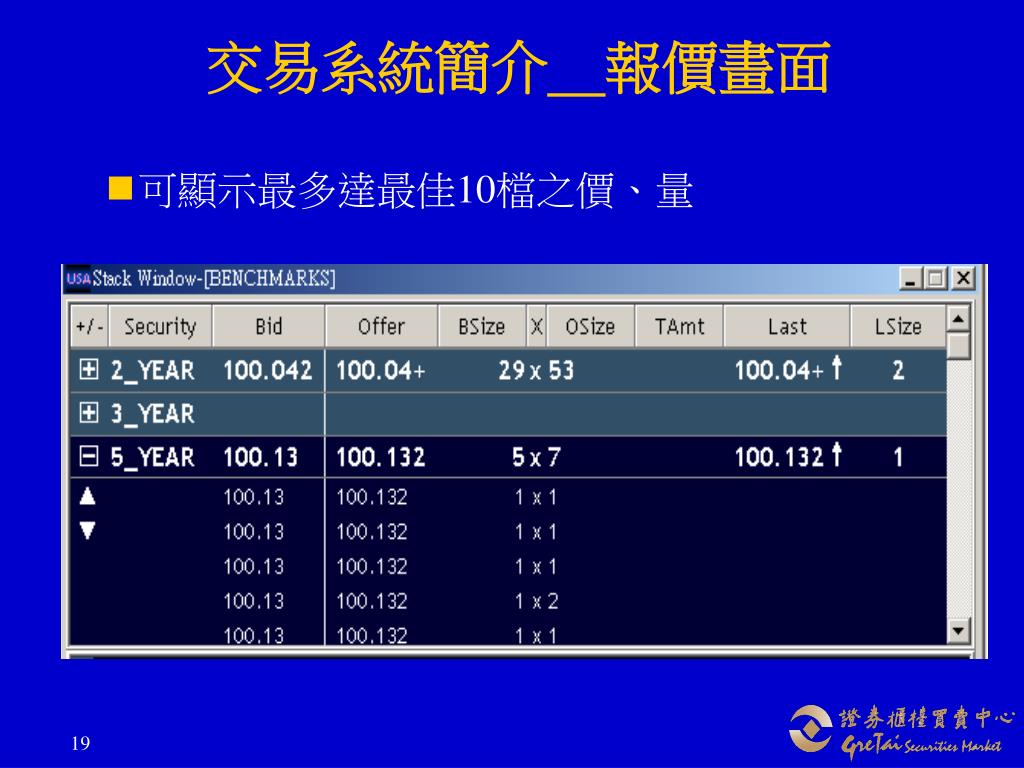 交易系統簡介__報價畫面

■可顯示最多達最佳10檔之價、量

USA Stack Window-[BENCHMARKS]

| +/- | Security | Bid | Offer | BSize | X | OSize | TAmt | Last | LSize |
|---|---|---|---|---|---|---|---|---|---|
| ⊞ | 2_YEAR | 100.042 | 100.04+ | 29 | x | 53 | | 100.04+ ↑ | 2 |
| ⊞ | 3_YEAR | | | | | | | | |
| ⊟ | 5_YEAR | 100.13 | 100.132 | 5 | x | 7 | | 100.132 ↑ | 1 |
| ▲ | | 100.13 | 100.132 | 1 | x | 1 | | | |
| ▼ | | 100.13 | 100.132 | 1 | x | 1 | | | |
| | | 100.13 | 100.132 | 1 | x | 1 | | | |
| | | 100.13 | 100.132 | 1 | x | 2 | | | |
| | | 100.13 | 100.132 | 1 | x | 1 | | | |

19

證券櫃檯買賣中心
GreTai Securities Market